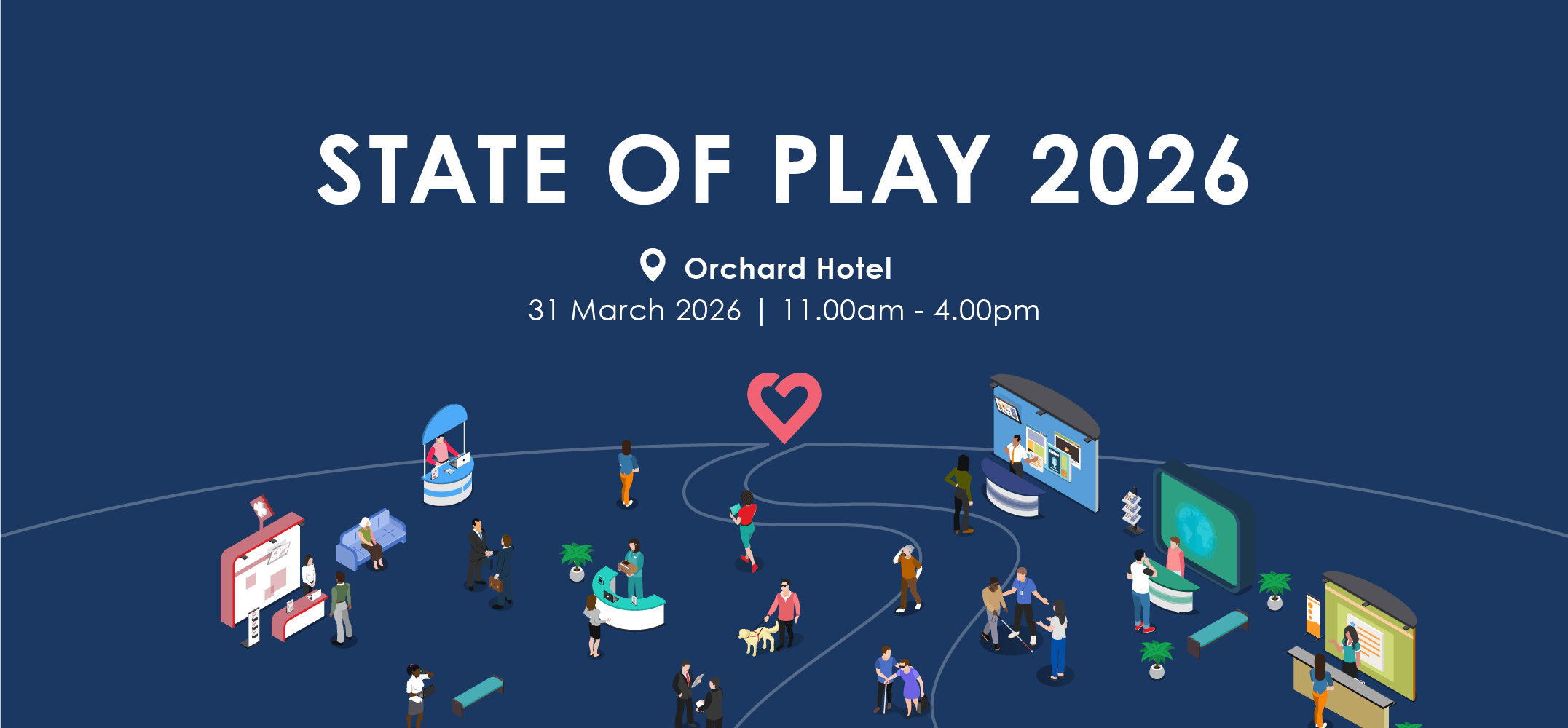 STATE OF PLAY 2026

Orchard Hotel
31 March 2026 | 11.00am - 4.00pm